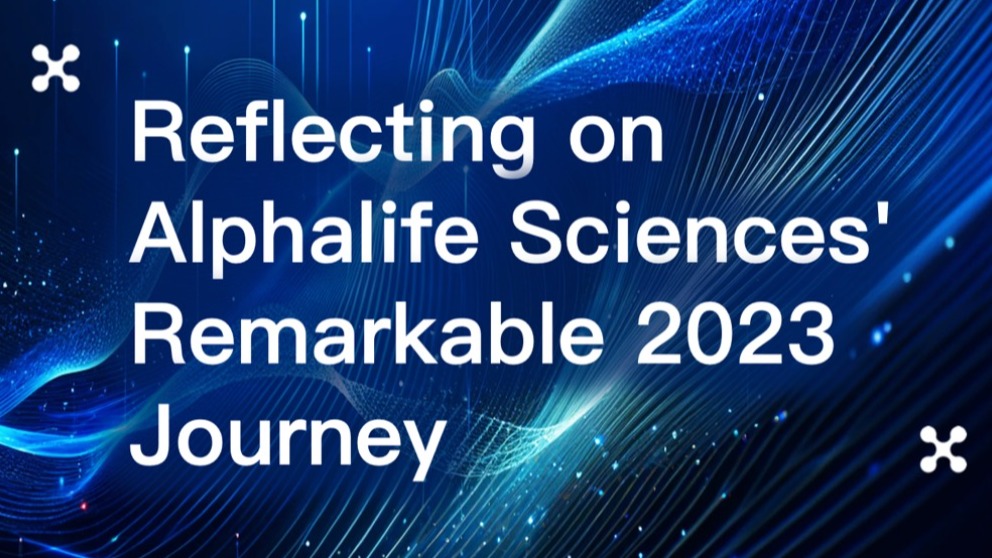 Reflecting on Alphalife Sciences' Remarkable 2023 Journey